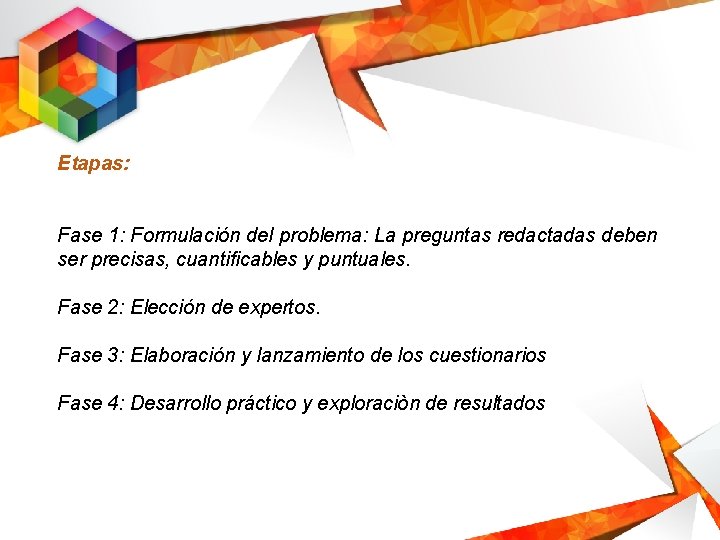 Etapas:

Fase 1: Formulación del problema: La preguntas redactadas deben ser precisas, cuantificables y puntuales.

Fase 2: Elección de expertos.

Fase 3: Elaboración y lanzamiento de los cuestionarios

Fase 4: Desarrollo práctico y exploraciòn de resultados